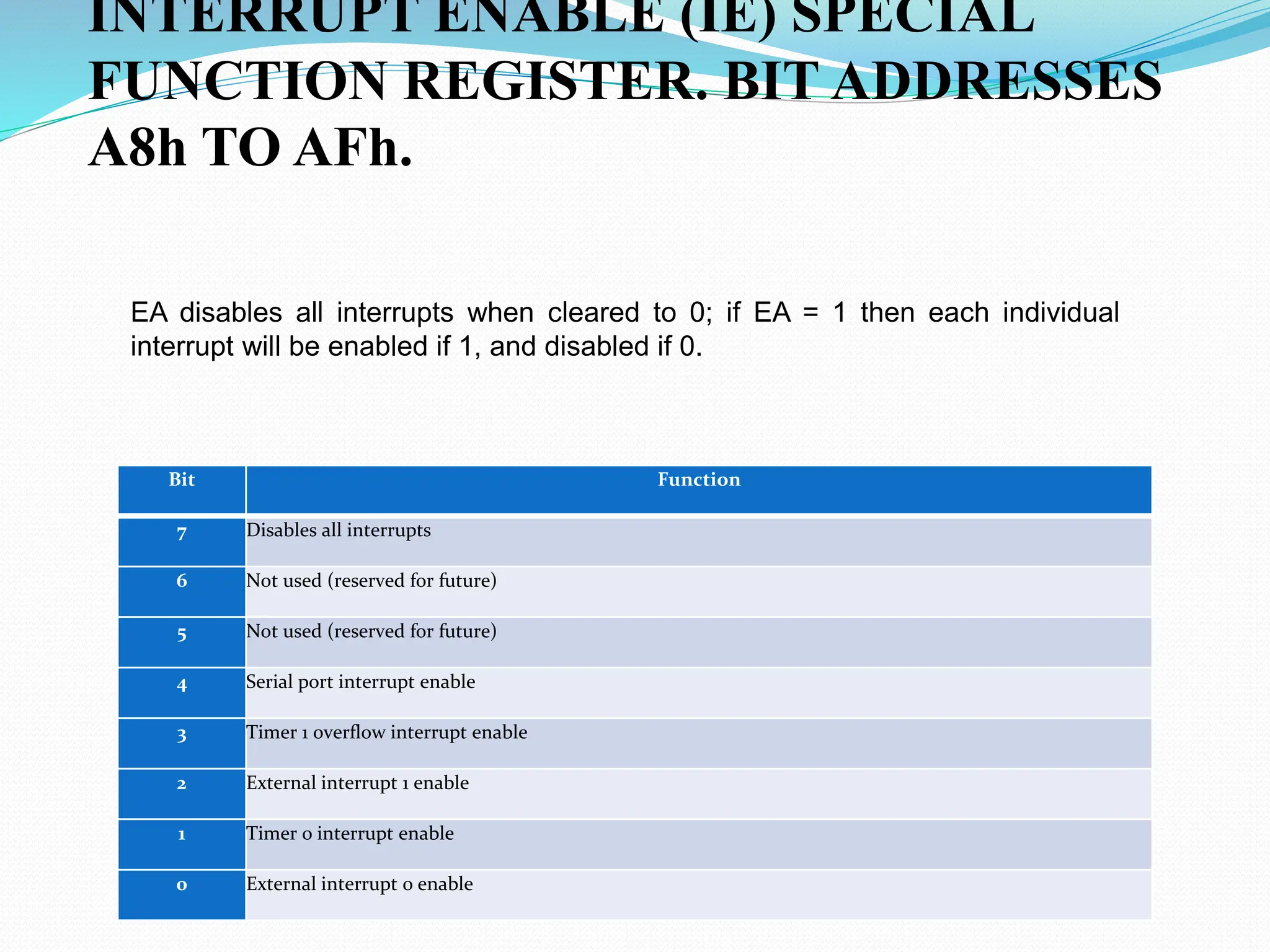 INTERRUPT ENABLE (IE) SPECIAL FUNCTION REGISTER. BIT ADDRESSES A8h TO AFh.

EA disables all interrupts when cleared to 0; if EA = 1 then each individual interrupt will be enabled if 1, and disabled if 0.

| Bit | Function |
|---|---|
| 7 | Disables all interrupts |
| 6 | Not used (reserved for future) |
| 5 | Not used (reserved for future) |
| 4 | Serial port interrupt enable |
| 3 | Timer 1 overflow interrupt enable |
| 2 | External interrupt 1 enable |
| 1 | Timer 0 interrupt enable |
| 0 | External interrupt 0 enable |